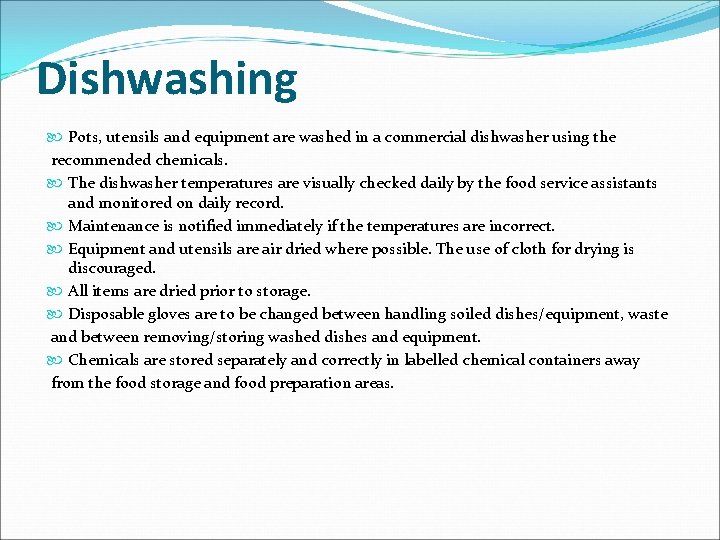 Dishwashing

Pots, utensils and equipment are washed in a commercial dishwasher using the recommended chemicals.

The dishwasher temperatures are visually checked daily by the food service assistants and monitored on daily record.

Maintenance is notified immediately if the temperatures are incorrect.

Equipment and utensils are air dried where possible. The use of cloth for drying is discouraged.

All items are dried prior to storage.

Disposable gloves are to be changed between handling soiled dishes/equipment, waste and between removing/storing washed dishes and equipment.

Chemicals are stored separately and correctly in labelled chemical containers away from the food storage and food preparation areas.